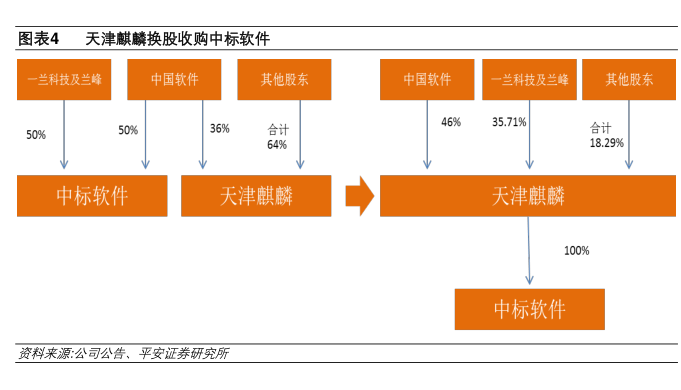 图表4　天津麒麟换股收购中标软件

一兰科技及兰峰

中国软件

其他股东

50%

50%

36%

合计
64%

中标软件

天津麒麟

中国软件

一兰科技及兰峰

其他股东

46%

35.71%

合计
18.29%

天津麒麟

100%

中标软件

资料来源:公司公告、平安证券研究所